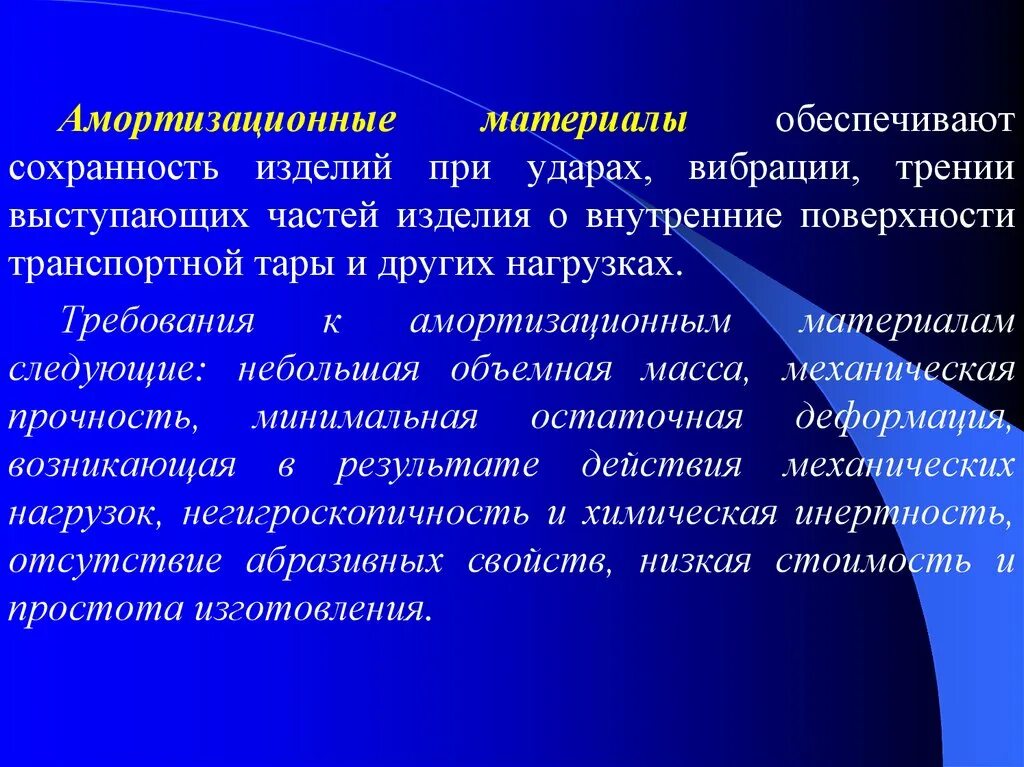 Амортизационные материалы обеспечивают сохранность изделий при ударах, вибрации, трении выступающих частей изделия о внутренние поверхности транспортной тары и других нагрузках.

Требования к амортизационным материалам следующие: небольшая объемная масса, механическая прочность, минимальная остаточная деформация, возникающая в результате действия механических нагрузок, негигроскопичность и химическая инертность, отсутствие абразивных свойств, низкая стоимость и простота изготовления.